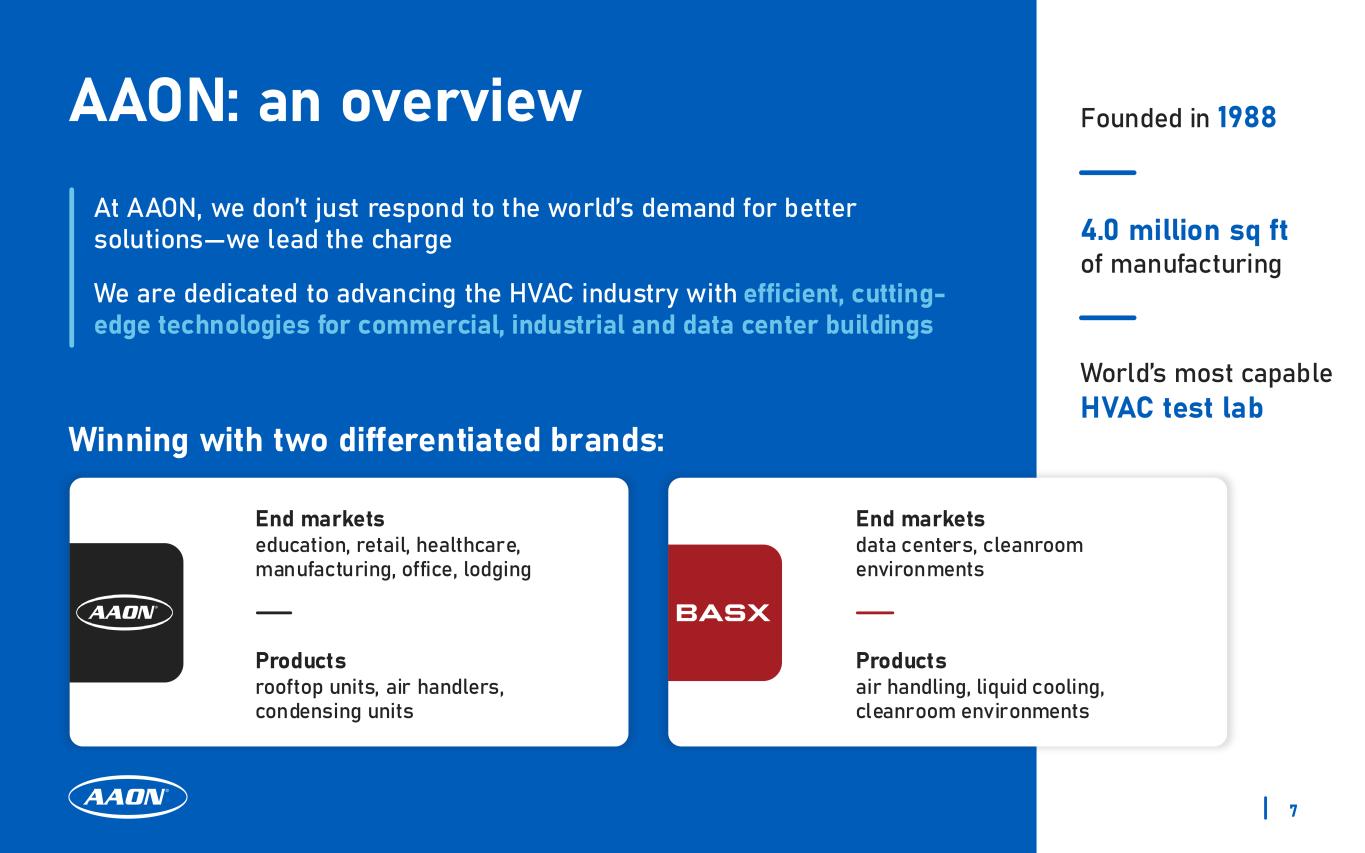 AAON: an overview

At AAON, we don't just respond to the world's demand for better solutions—we lead the charge

We are dedicated to advancing the HVAC industry with efficient, cutting-edge technologies for commercial, industrial and data center buildings

Winning with two differentiated brands:

AAON

End markets
education, retail, healthcare, manufacturing, office, lodging

Products
rooftop units, air handlers, condensing units

BASX

End markets
data centers, cleanroom environments

Products
air handling, liquid cooling, cleanroom environments

Founded in 1988

4.0 million sq ft
of manufacturing

World's most capable
HVAC test lab

AAON

7